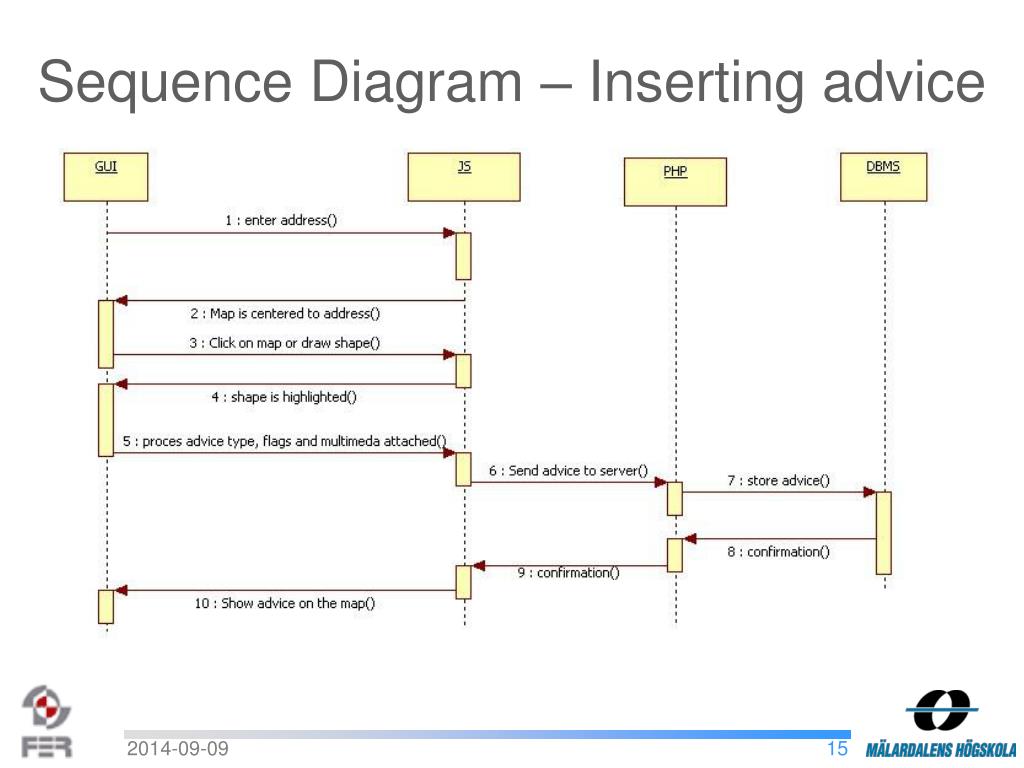 Sequence Diagram – Inserting advice

GUI

JS

PHP

DBMS

1 : enter address()

2 : Map is centered to address()

3 : Click on map or draw shape()

4 : shape is highlighted()

5 : proces advice type, flags and multimeda attached()

6 : Send advice to server()

7 : store advice()

8 : confirmation()

9 : confirmation()

10 : Show advice on the map()

FER

2014-09-09

15

MÄLARDALENS HÖGSKOLA